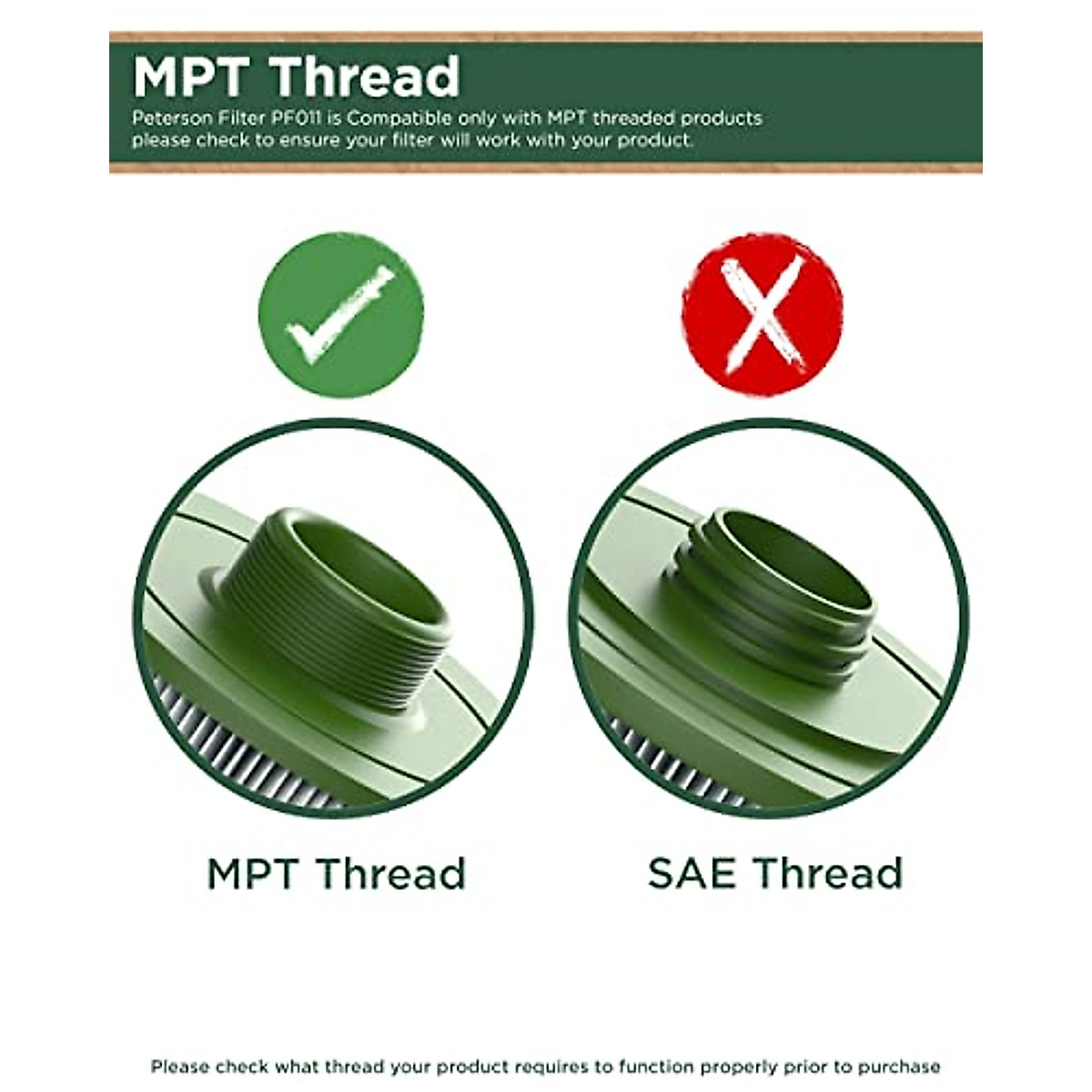 MPT Thread

Peterson Filter PF011 is Compatible only with MPT threaded products please check to ensure your filter will work with your product.

MPT Thread

SAE Thread

Please check what thread your product requires to function properly prior to purchase